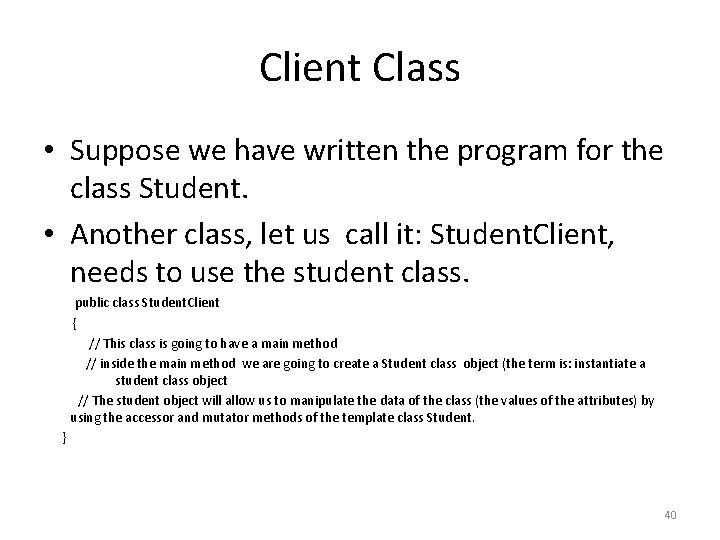 Client Class

• Suppose we have written the program for the class Student.

• Another class, let us call it: StudentClient, needs to use the student class.

public class StudentClient
{
// This class is going to have a main method
// inside the main method we are going to create a Student class object (the term is: instantiate a student class object
// The student object will allow us to manipulate the data of the class (the values of the attributes) by using the accessor and mutator methods of the template class Student.
}

40